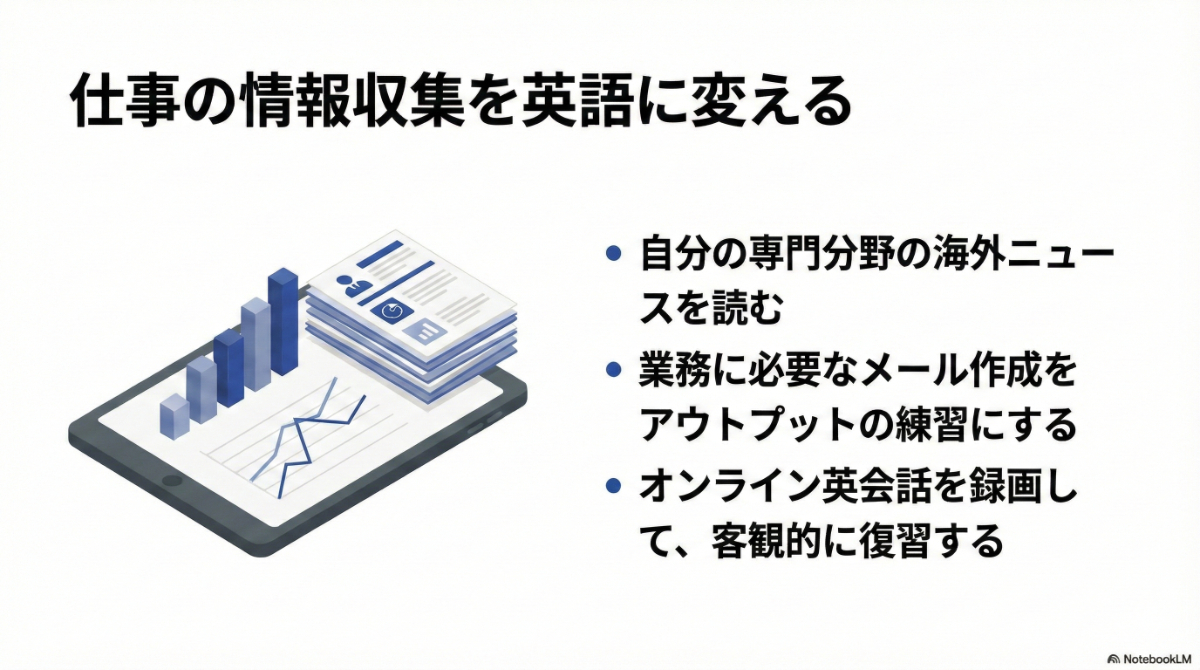 仕事の情報収集を英語に変える

- 自分の専門分野の海外ニュースを読む
- 業務に必要なメール作成をアウトプットの練習にする
- オンライン英会話を録画して、客観的に復習する

NotebookLM